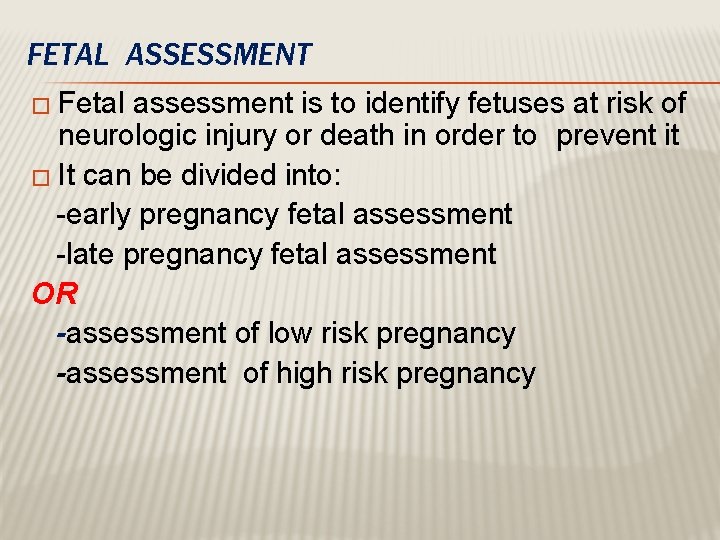 FETAL ASSESSMENT

□ Fetal assessment is to identify fetuses at risk of neurologic injury or death in order to prevent it

□ It can be divided into:
-early pregnancy fetal assessment
-late pregnancy fetal assessment

OR
-assessment of low risk pregnancy
-assessment of high risk pregnancy